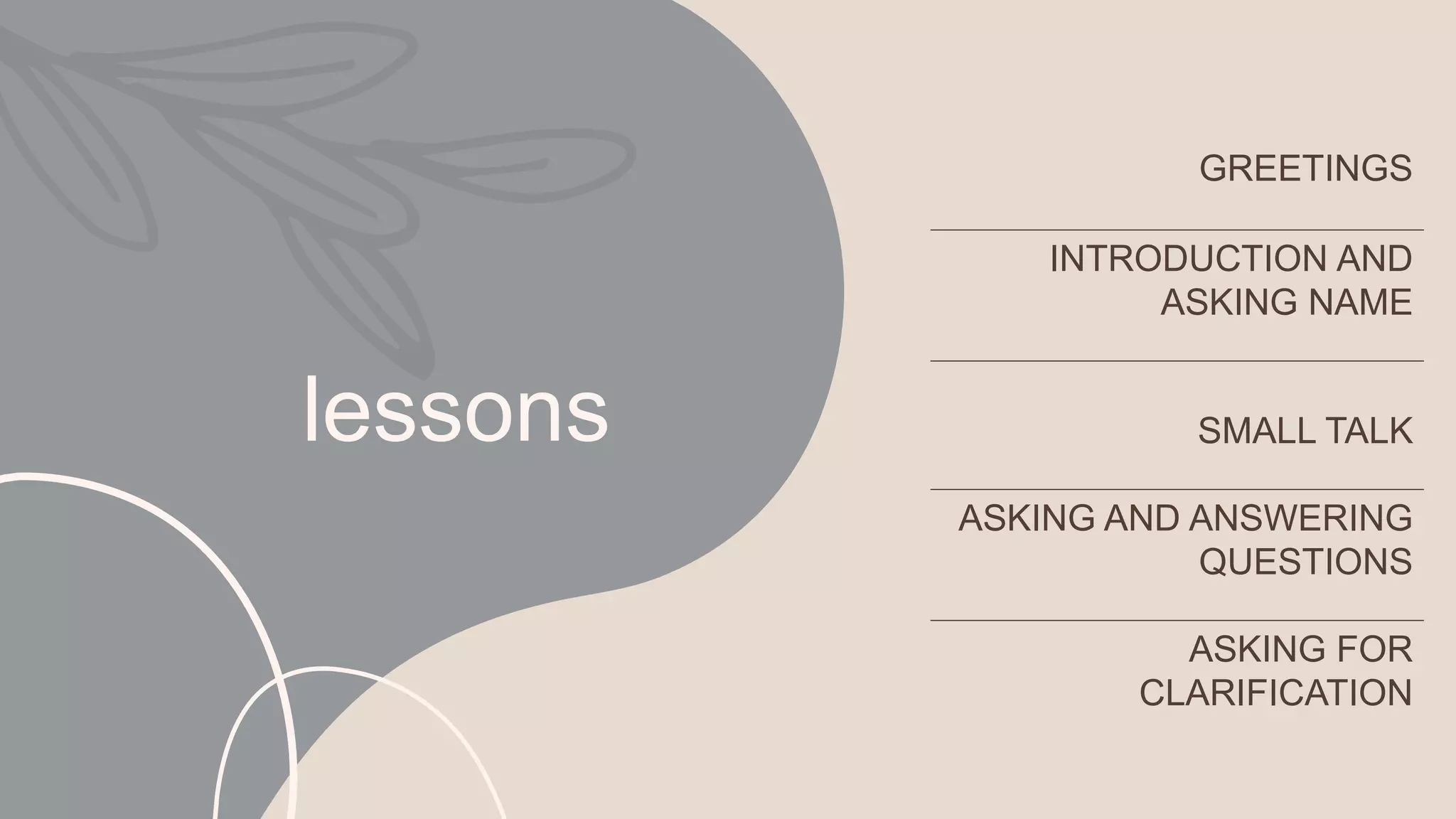 lessons

GREETINGS

INTRODUCTION AND ASKING NAME

SMALL TALK

ASKING AND ANSWERING QUESTIONS

ASKING FOR CLARIFICATION